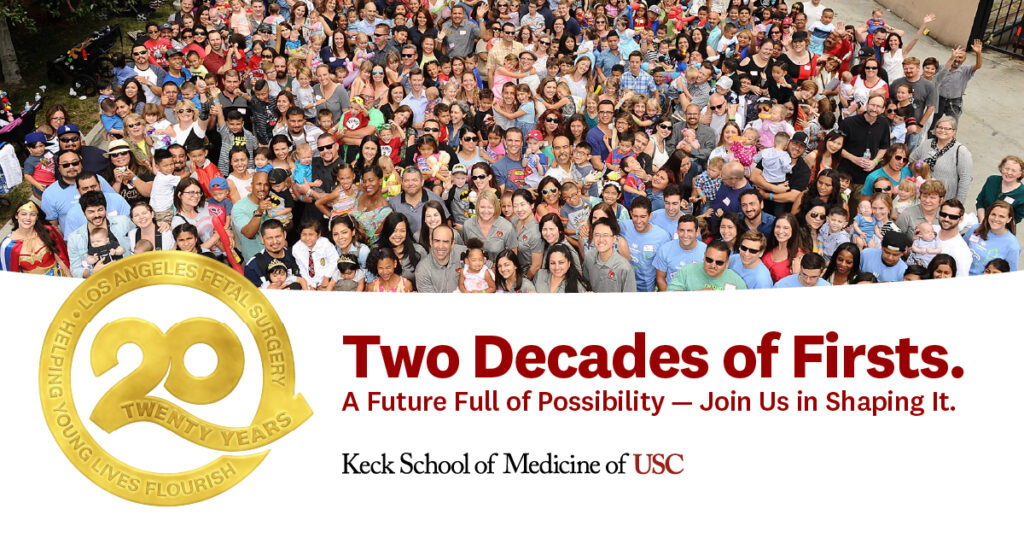 LOS ANGELES FETAL SURGERY
20
TWENTY YEARS
HELPING YOUNG LIVES FLOURISH

Two Decades of Firsts.
A Future Full of Possibility — Join Us in Shaping It.

Keck School of Medicine of USC